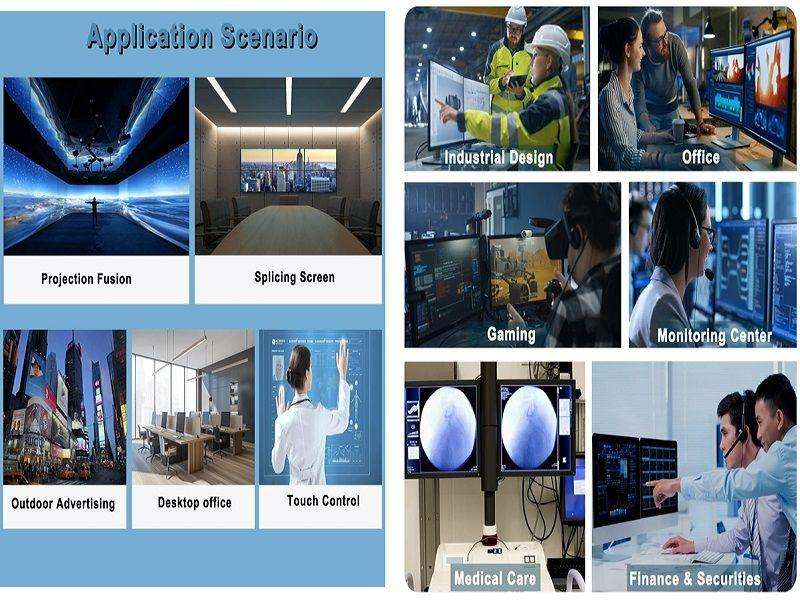 Application Scenario

Projection Fusion

Splicing Screen

Outdoor Advertising

Desktop office

Touch Control

Industrial Design

Office

Gaming

Monitoring Center

Medical Care

Finance & Securities